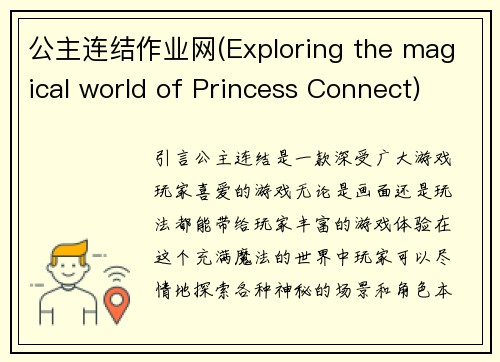 公主连结作业网(Exploring the magical world of Princess Connect)

引言公主连结是一款深受广大游戏玩家喜爱的游戏无论是画面还是玩法都能带给玩家丰富的游戏体验在这个充满魔法的世界中玩家可以尽情地探索各种神秘的场景和角色本